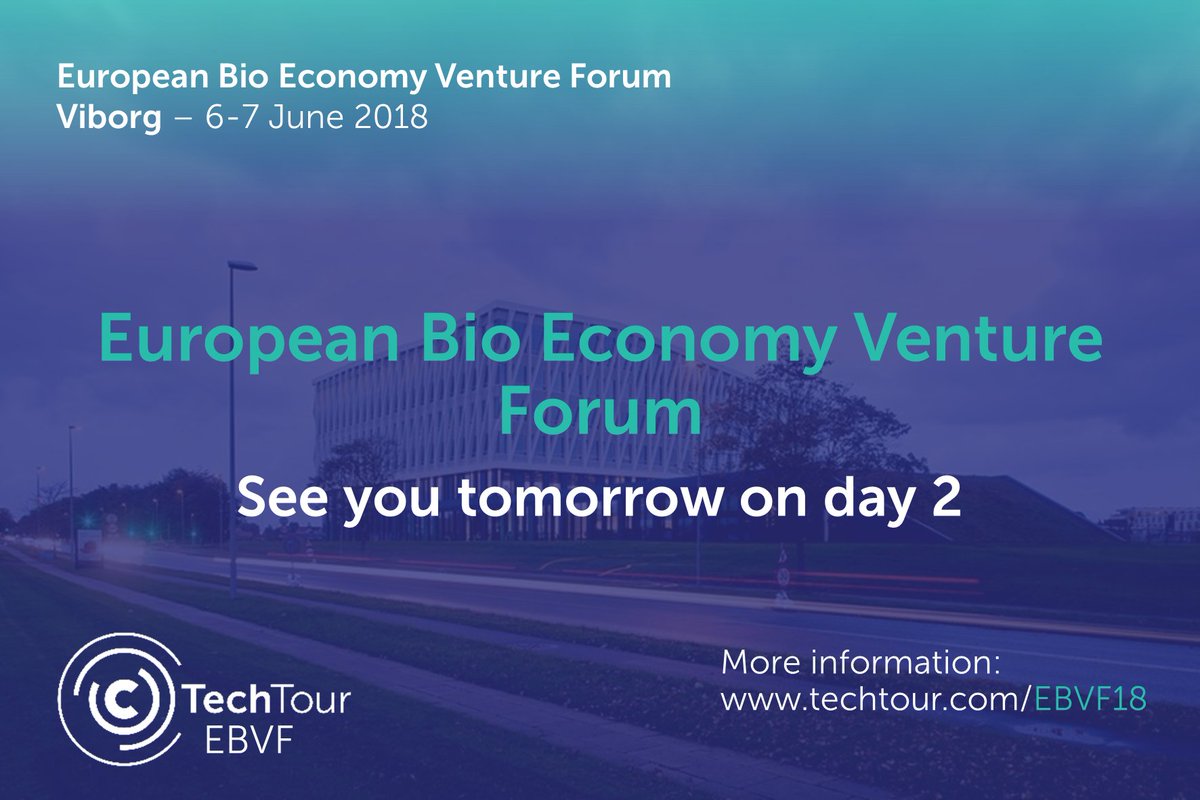 European Bio Economy Venture Forum
Viborg – 6-7 June 2018

European Bio Economy Venture Forum

See you tomorrow on day 2

TechTour
EBVF

More information:
www.techtour.com/EBVF18